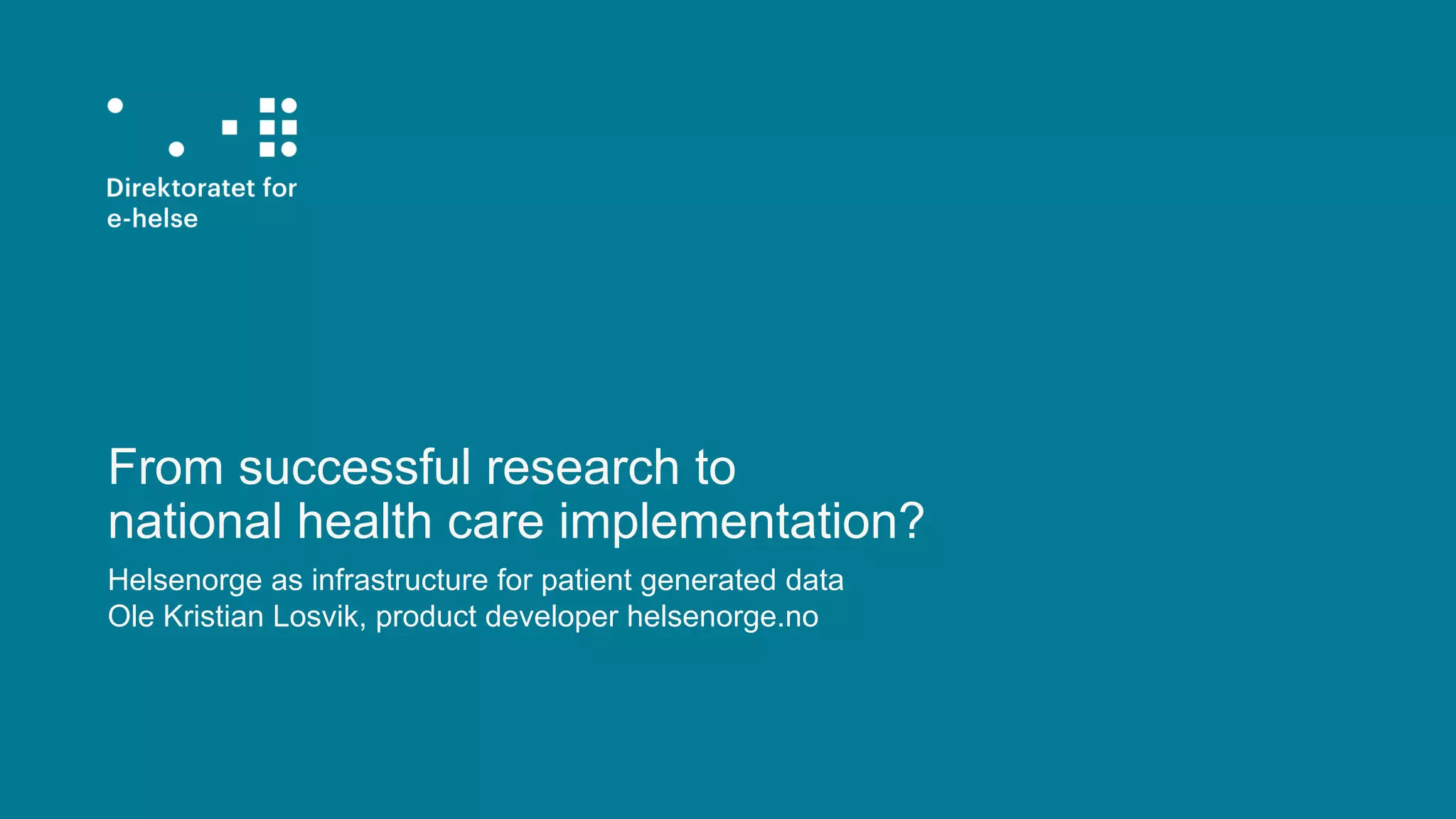 Direktoratet for e-helse

From successful research to national health care implementation?

Helsenorge as infrastructure for patient generated data
Ole Kristian Losvik, product developer helsenorge.no